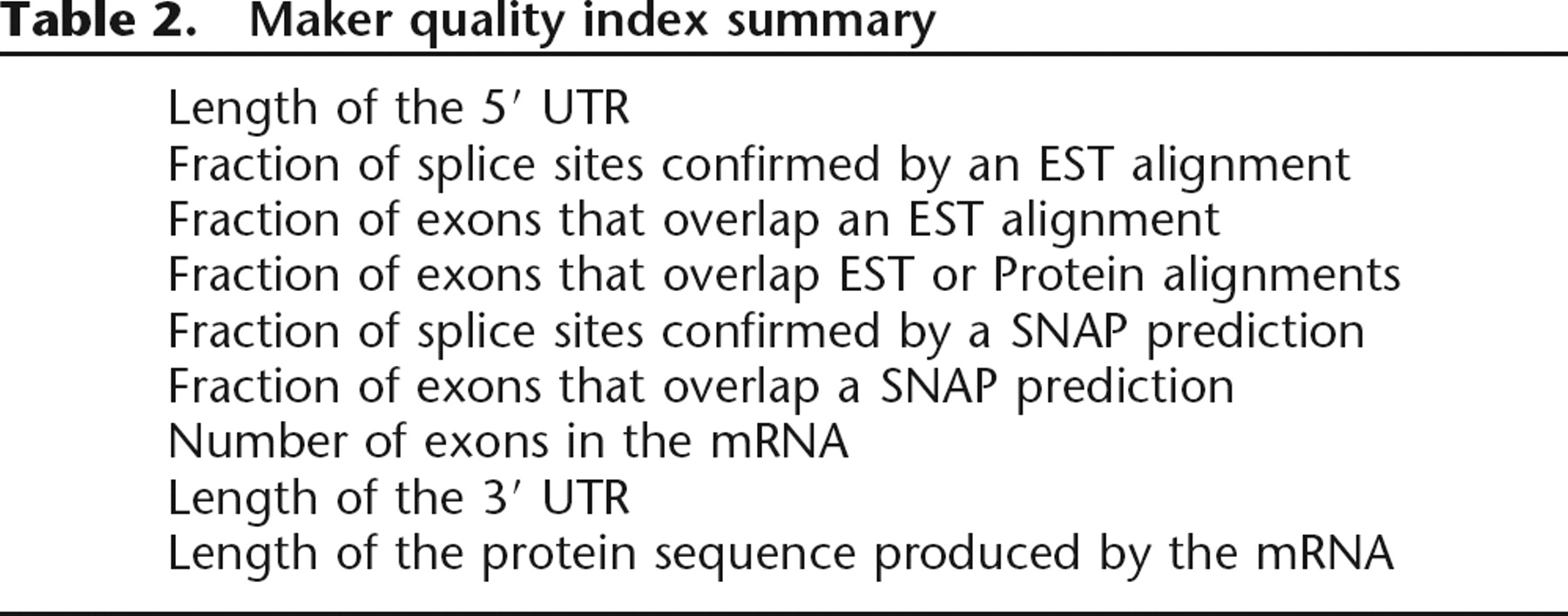 Table 2. Maker quality index summary

Length of the 5′ UTR
Fraction of splice sites confirmed by an EST alignment
Fraction of exons that overlap an EST alignment
Fraction of exons that overlap EST or Protein alignments
Fraction of splice sites confirmed by a SNAP prediction
Fraction of exons that overlap a SNAP prediction
Number of exons in the mRNA
Length of the 3′ UTR
Length of the protein sequence produced by the mRNA